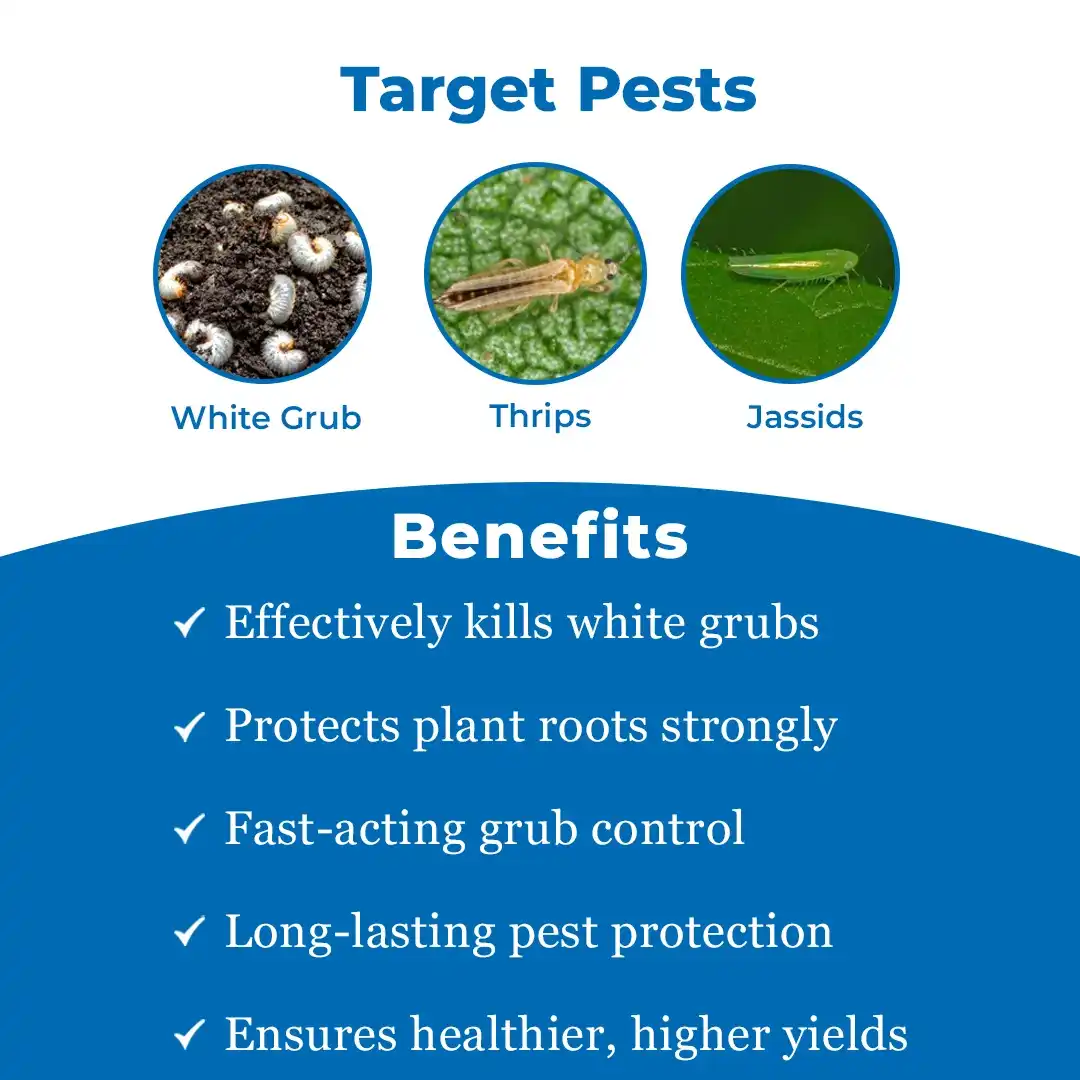 Target Pests

White Grub

Thrips

Jassids

Benefits

✓ Effectively kills white grubs

✓ Protects plant roots strongly

✓ Fast-acting grub control

✓ Long-lasting pest protection

✓ Ensures healthier, higher yields